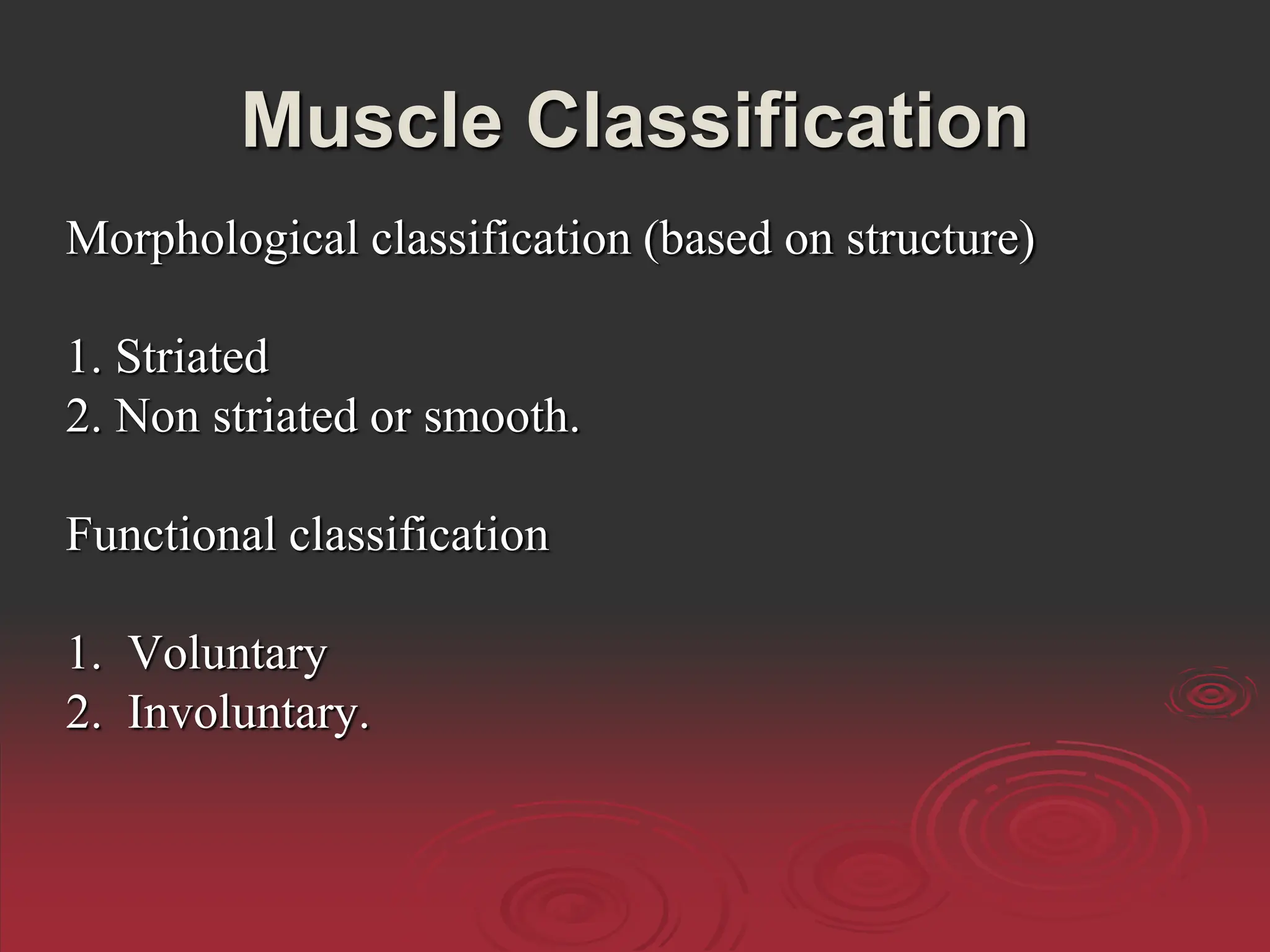 Muscle Classification

Morphological classification (based on structure)

1. Striated
2. Non striated or smooth.

Functional classification

1. Voluntary
2. Involuntary.